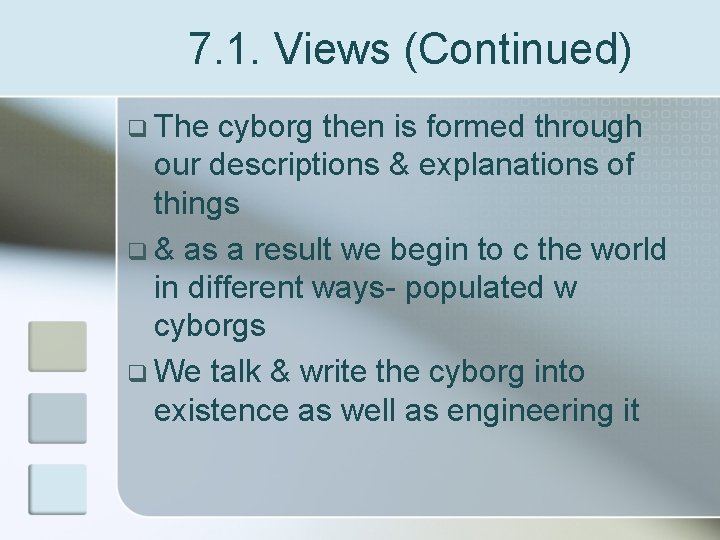 7.1. Views (Continued)

❑ The cyborg then is formed through our descriptions & explanations of things

❑ & as a result we begin to c the world in different ways- populated w cyborgs

❑ We talk & write the cyborg into existence as well as engineering it